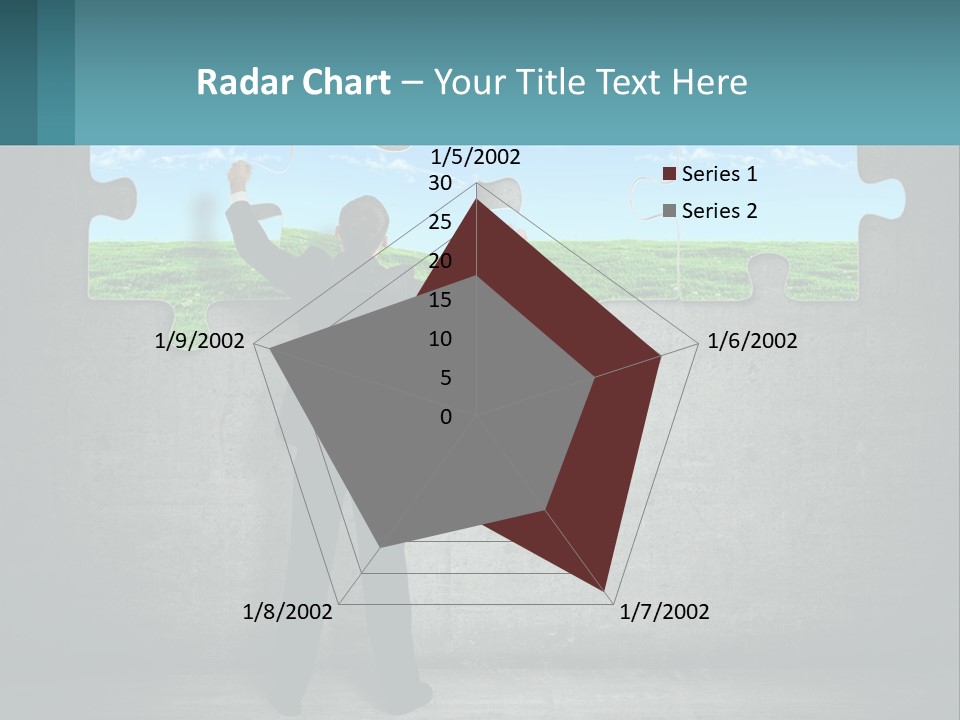 Radar Chart – Your Title Text Here

1/5/2002
30
25
20
15
10
5
0
1/6/2002
1/7/2002
1/8/2002
1/9/2002

Series 1
Series 2